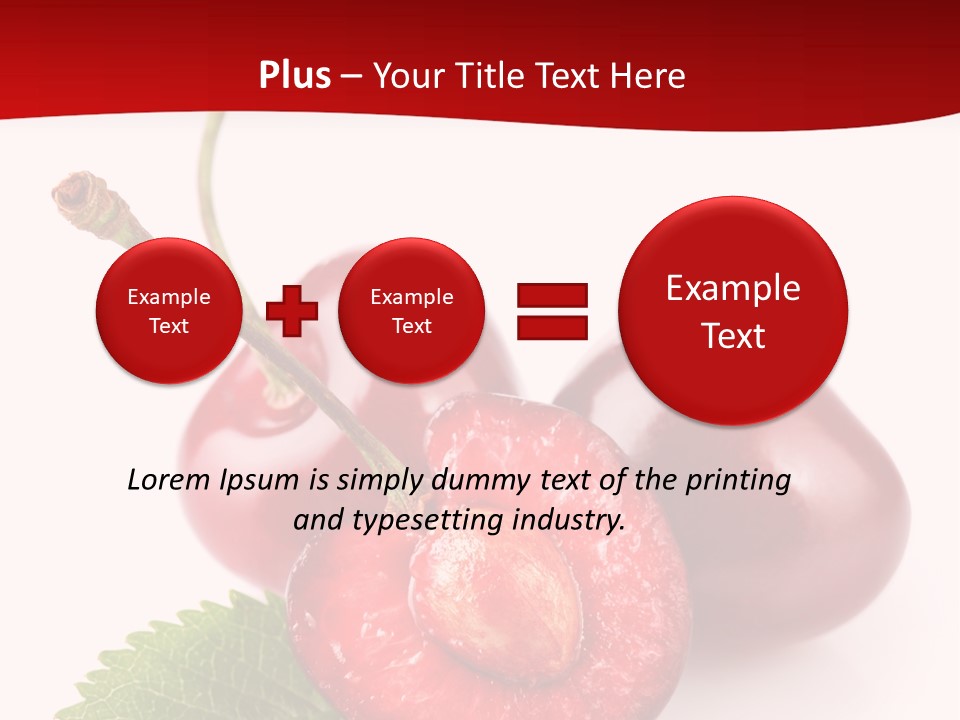 Plus – Your Title Text Here

Example Text

Example Text

Example Text

Lorem Ipsum is simply dummy text of the printing and typesetting industry.